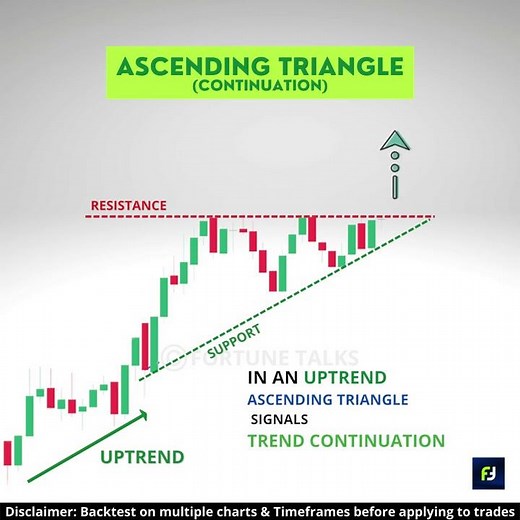 ASCENDING TRIANGLE
(CONTINUATION)

RESISTANCE

SUPPORT

© FORTUNE TALKS

IN AN UPTREND
ASCENDING TRIANGLE
SIGNALS
TREND CONTINUATION

UPTREND

FJ

Disclaimer: Backtest on multiple charts & Timeframes before applying to trades